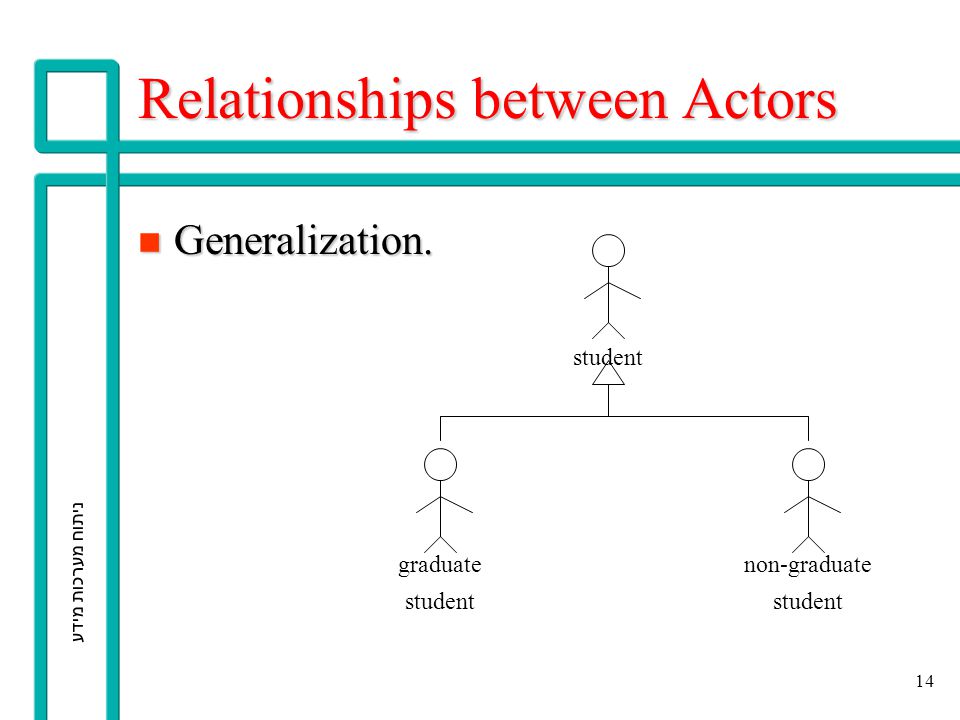 Relationships between Actors

Generalization.

student

graduate student

non-graduate student

ניתוח מערכות מידע

14